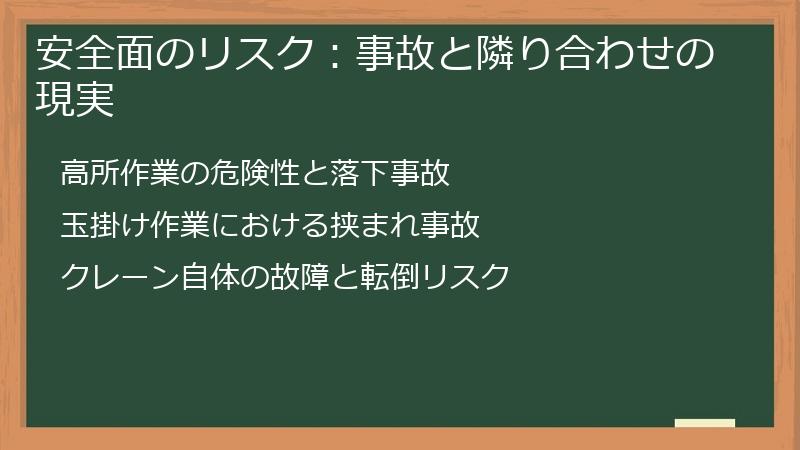 安全面のリスク：事故と隣り合わせの現実

高所作業の危険性と落下事故

玉掛け作業における挟まれ事故

クレーン自体の故障と転倒リスク